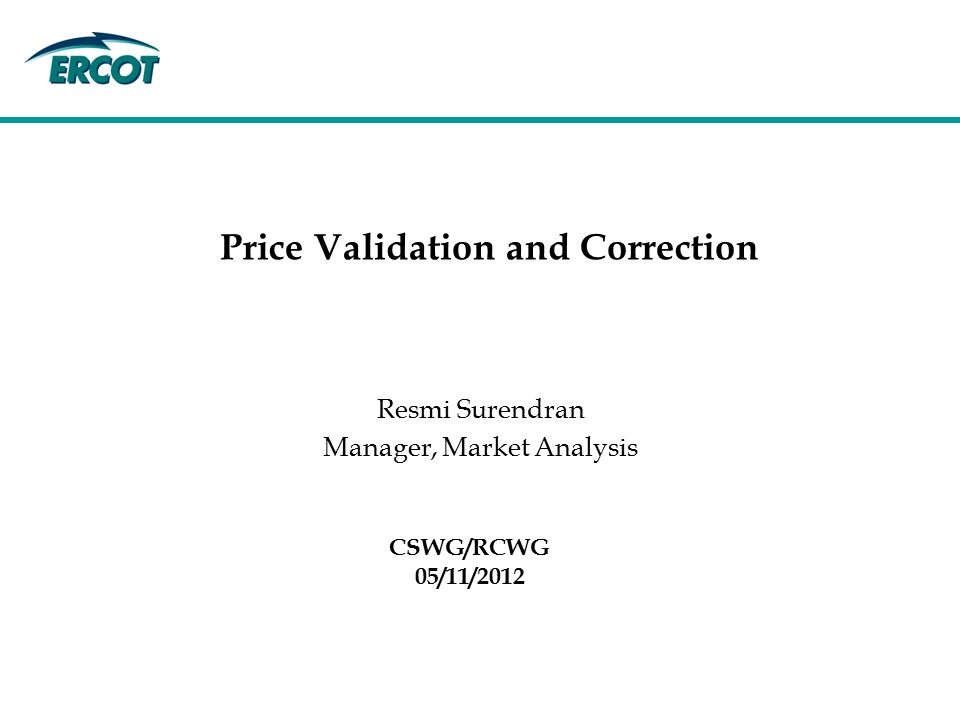 ERCOT

Price Validation and Correction

Resmi Surendran
Manager, Market Analysis

CSWG/RCWG
05/11/2012